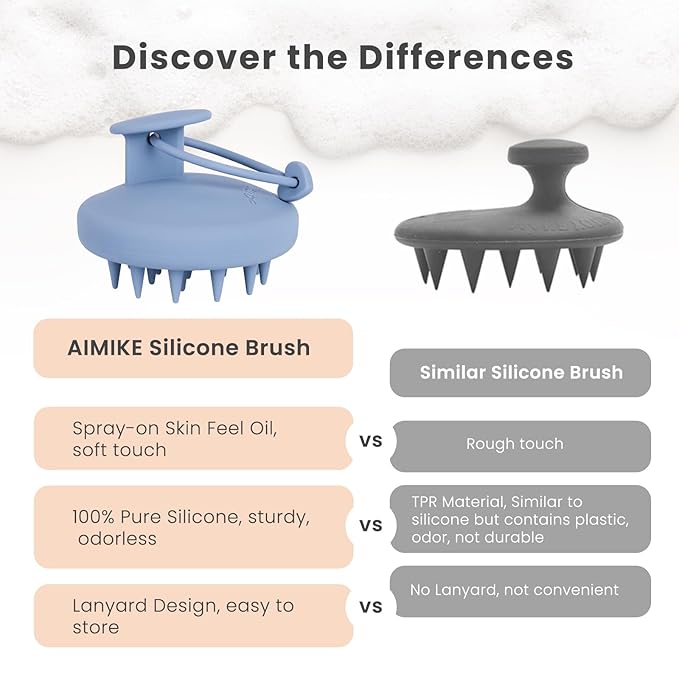 Discover the Differences

AIMIKE Silicone Brush

Similar Silicone Brush

Spray-on Skin Feel Oil, soft touch

vs

Rough touch

100% Pure Silicone, sturdy, odorless

vs

TPR Material, Similar to silicone but contains plastic, odor, not durable

Lanyard Design, easy to store

vs

No Lanyard, not convenient